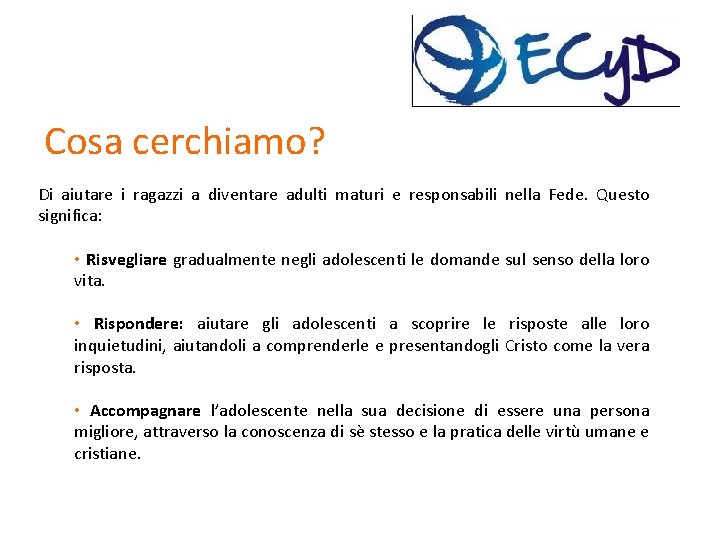 ECyD

Cosa cerchiamo?

Di aiutare i ragazzi a diventare adulti maturi e responsabili nella Fede. Questo significa:

• Risvegliare gradualmente negli adolescenti le domande sul senso della loro vita.

• Rispondere: aiutare gli adolescenti a scoprire le risposte alle loro inquietudini, aiutandoli a comprenderle e presentandogli Cristo come la vera risposta.

• Accompagnare l'adolescente nella sua decisione di essere una persona migliore, attraverso la conoscenza di sè stesso e la pratica delle virtù umane e cristiane.